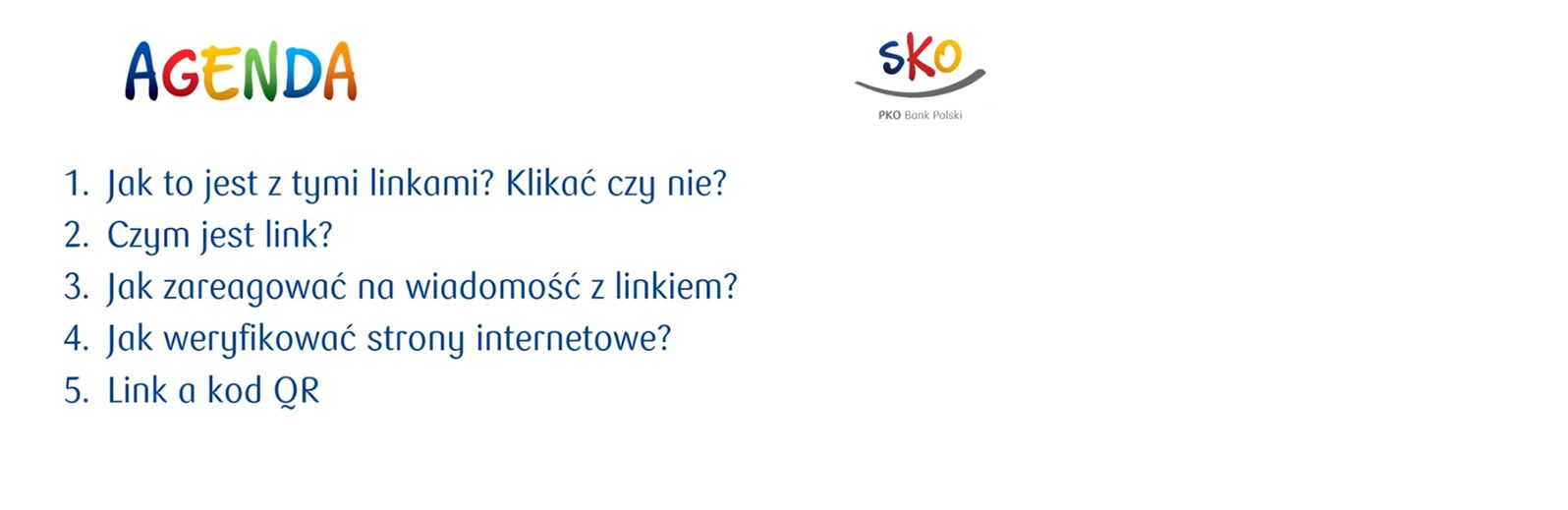 AGENDA

SKO
PKO Bank Polski

1. Jak to jest z tymi linkami? Klikać czy nie?
2. Czym jest link?
3. Jak zareagować na wiadomość z linkiem?
4. Jak weryfikować strony internetowe?
5. Link a kod QR